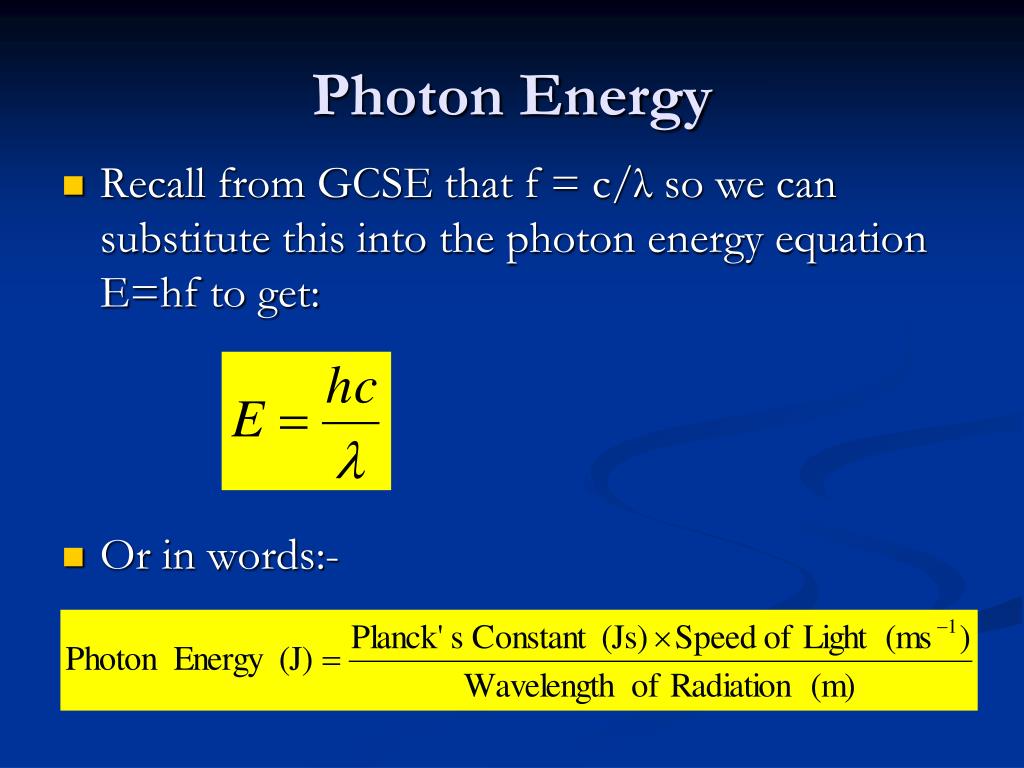 Photon Energy

Recall from GCSE that f = c/λ so we can substitute this into the photon energy equation E=hf to get:

$E = \frac{hc}{\lambda}$

Or in words:-

$\text{Photon Energy (J)} = \frac{\text{Planck's Constant (Js)} \times \text{Speed of Light (ms}^{-1}\text{)}}{\text{Wavelength of Radiation (m)}}$